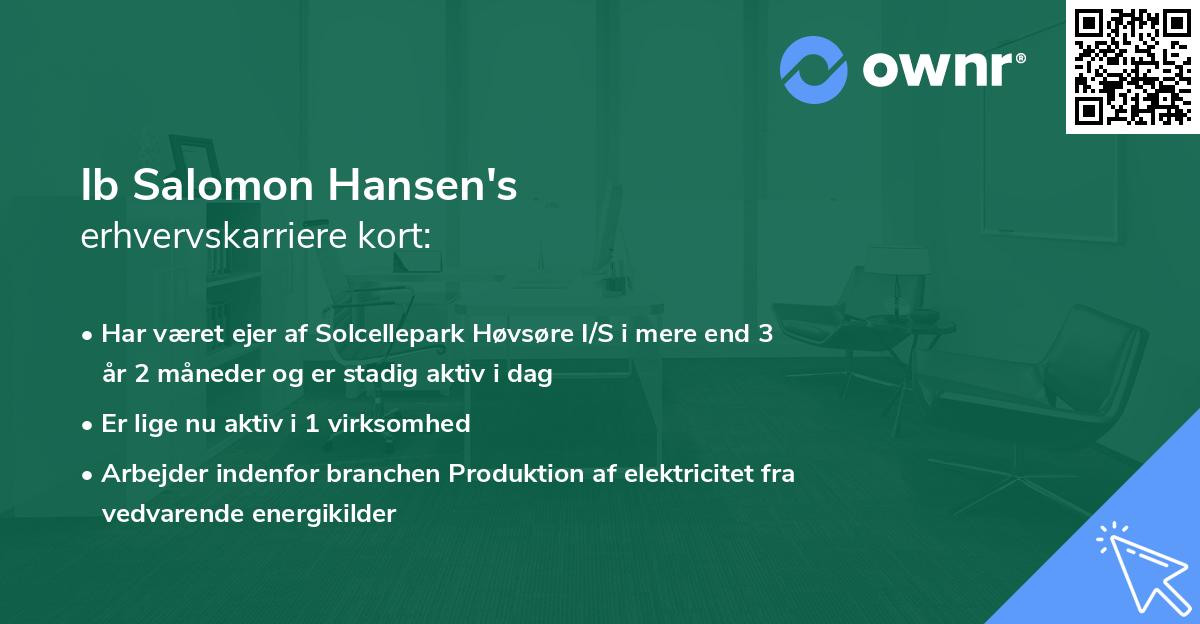 ownr®

Ib Salomon Hansen's
erhvervskarriere kort:

• Har været ejer af Solcellepark Høvsøre I/S i mere end 3 år 2 måneder og er stadig aktiv i dag
• Er lige nu aktiv i 1 virksomhed
• Arbejder indenfor branchen Produktion af elektricitet fra vedvarende energikilder